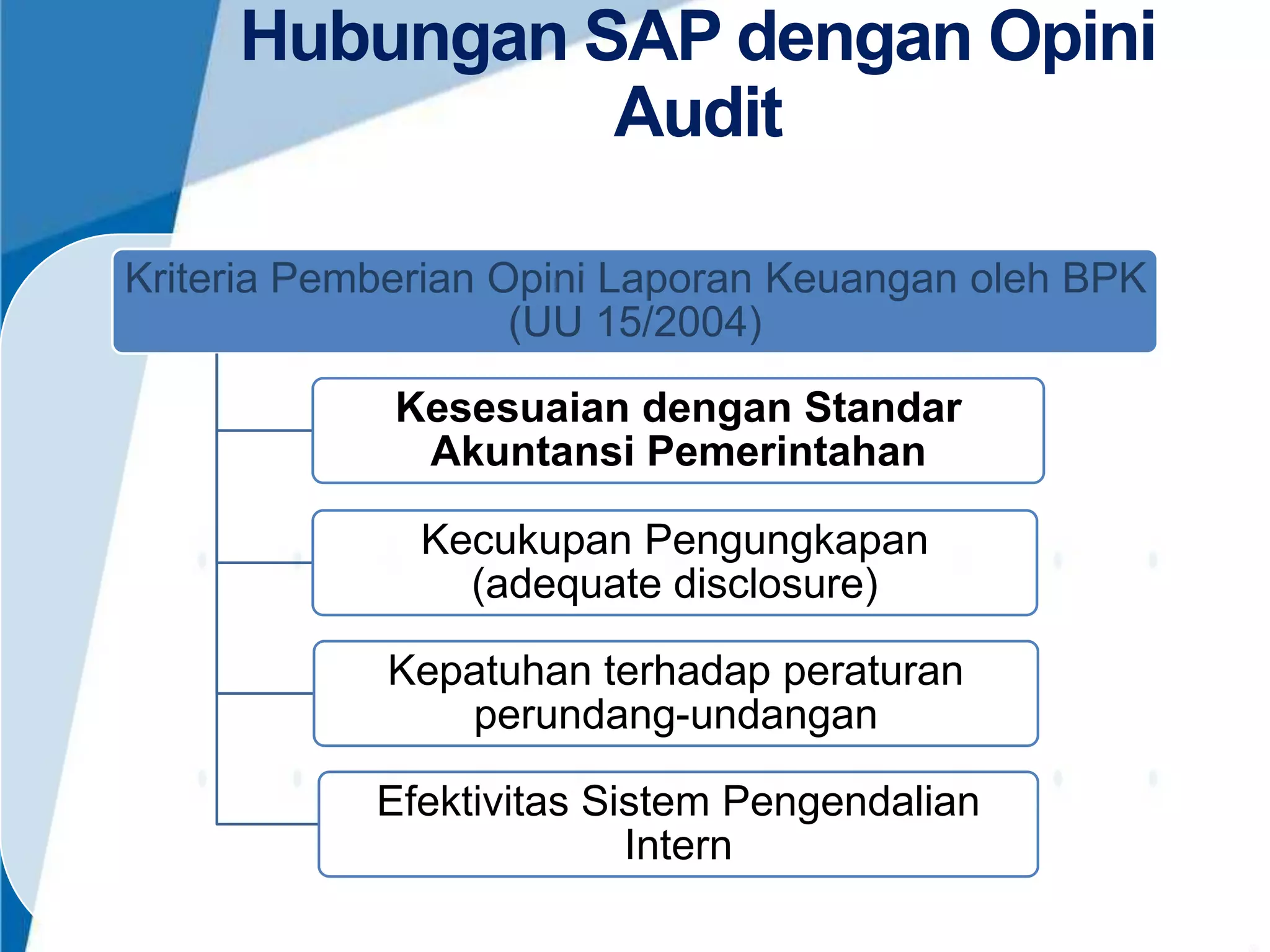 Hubungan SAP dengan Opini Audit

Kriteria Pemberian Opini Laporan Keuangan oleh BPK (UU 15/2004)

Kesesuaian dengan Standar Akuntansi Pemerintahan

Kecukupan Pengungkapan (adequate disclosure)

Kepatuhan terhadap peraturan perundang-undangan

Efektivitas Sistem Pengendalian Intern